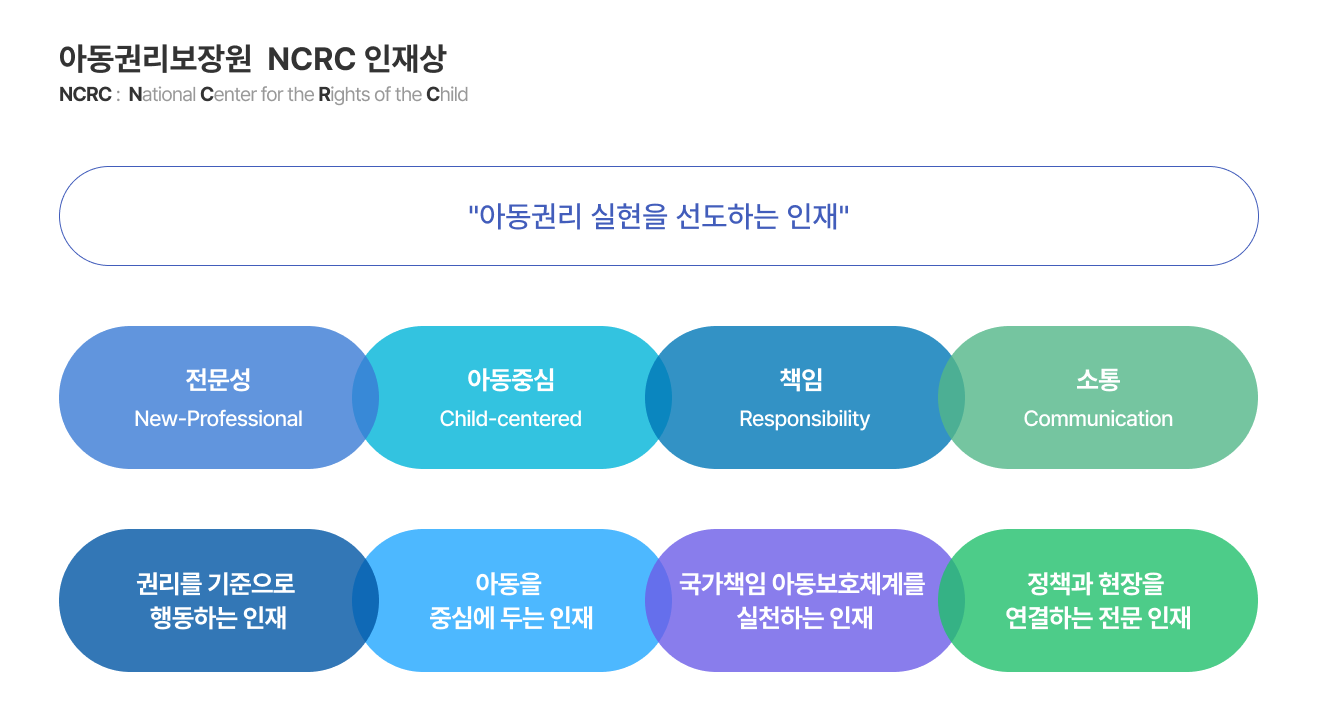 아동권리보장원 NCRC 인재상

NCRC : National Center for the Rights of the Child

"아동권리 실현을 선도하는 인재"

전문성
New-Professional

아동중심
Child-centered

책임
Responsibility

소통
Communication

권리를 기준으로 행동하는 인재

아동을 중심에 두는 인재

국가책임 아동보호체계를 실천하는 인재

정책과 현장을 연결하는 전문 인재